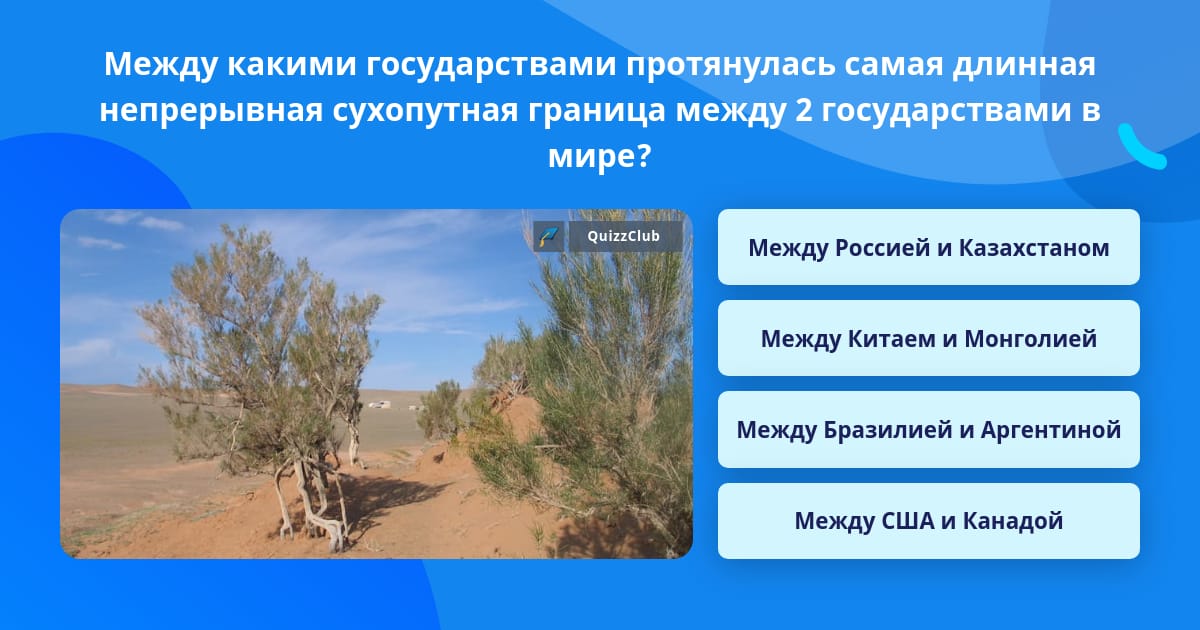 Между какими государствами протянулась самая длинная непрерывная сухопутная граница между 2 государствами в мире?

QuizzClub

Между Россией и Казахстаном

Между Китаем и Монголией

Между Бразилией и Аргентиной

Между США и Канадой